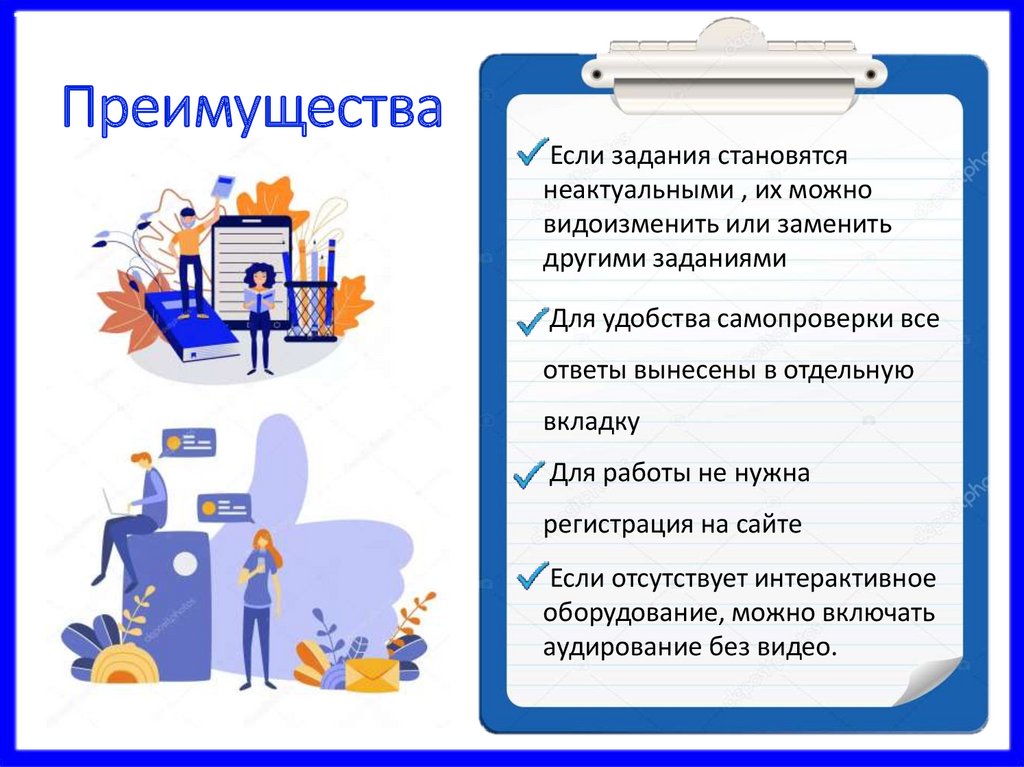 Преимущества

Если задания становятся неактуальными , их можно видоизменить или заменить другими заданиями

Для удобства самопроверки все ответы вынесены в отдельную вкладку

Для работы не нужна регистрация на сайте

Если отсутствует интерактивное оборудование, можно включать аудирование без видео.